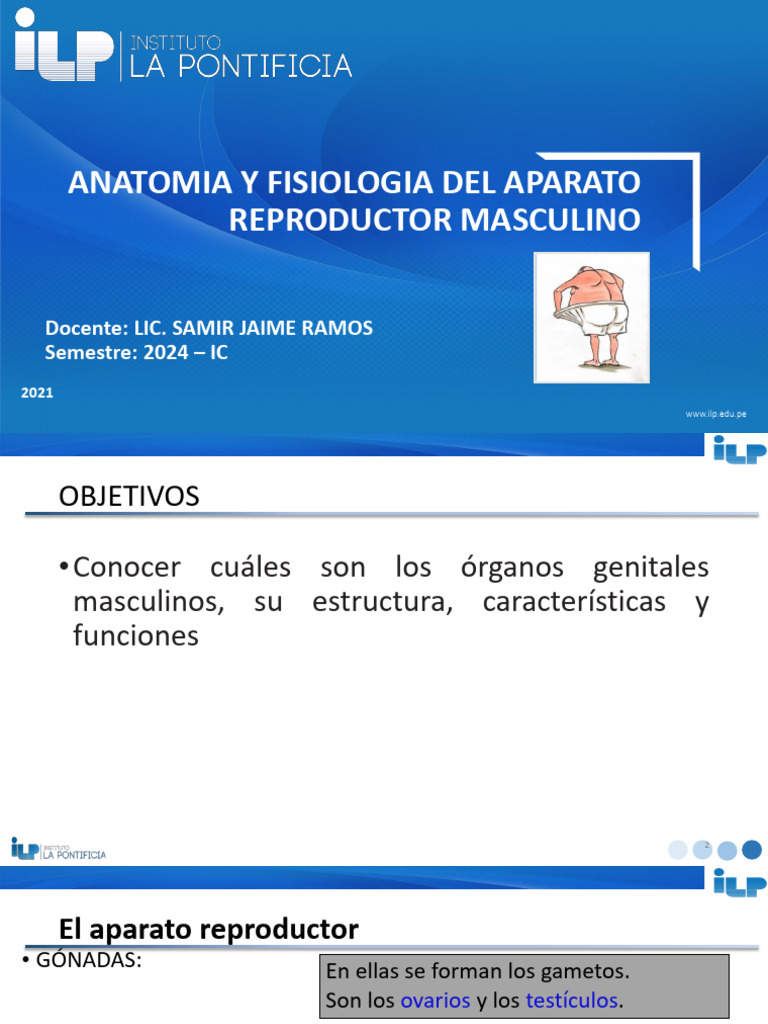 ILP INSTITUTO LA PONTIFICIA

ANATOMIA Y FISIOLOGIA DEL APARATO REPRODUCTOR MASCULINO

Docente: LIC. SAMIR JAIME RAMOS
Semestre: 2024 – IC

2021

www.ilp.edu.pe

ILP

OBJETIVOS

• Conocer cuáles son los órganos genitales masculinos, su estructura, características y funciones

ILP INSTITUTO LA PONTIFICIA

2

ILP

El aparato reproductor

• GÓNADAS:

En ellas se forman los gametos.
Son los ovarios y los testículos.